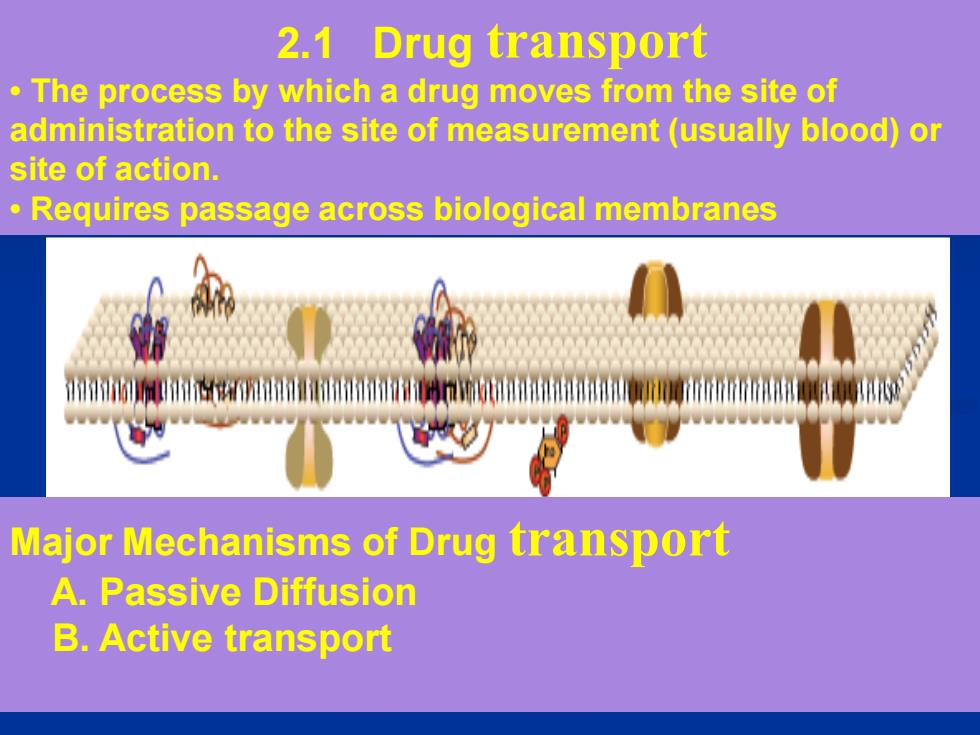 2.1 Drug transport

• The process by which a drug moves from the site of administration to the site of measurement (usually blood) or site of action.
• Requires passage across biological membranes

Major Mechanisms of Drug transport
A. Passive Diffusion
B. Active transport